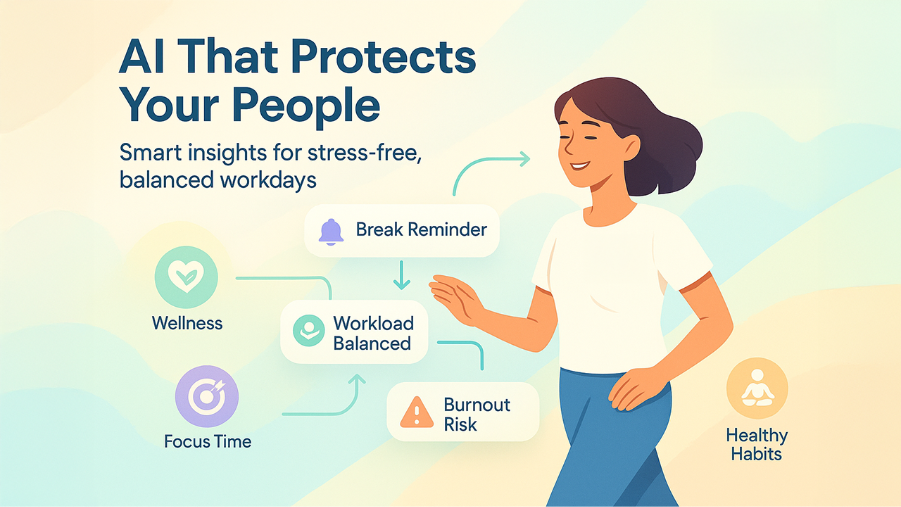 AI That Protects Your People

Smart insights for stress-free, balanced workdays

Break Reminder

Wellness

Workload Balanced

Focus Time

Burnout Risk

Healthy Habits